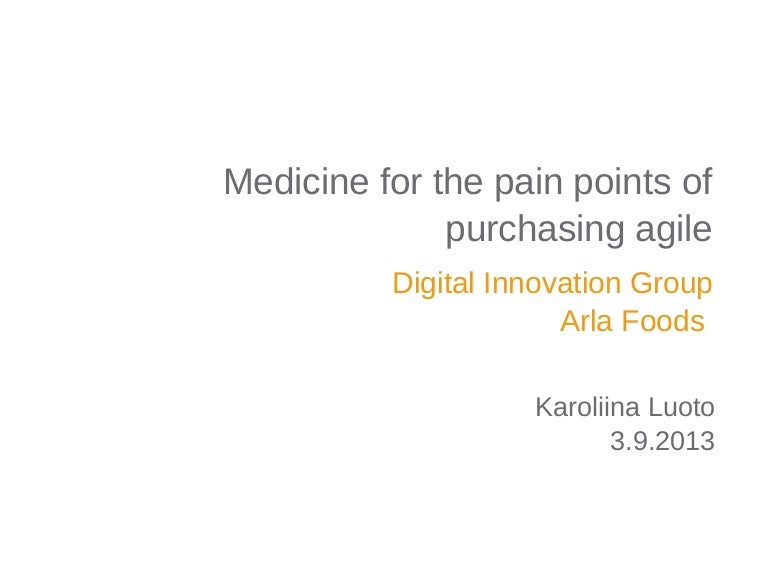 Medicine for the pain points of purchasing agile

Digital Innovation Group
Arla Foods

Karoliina Luoto
3.9.2013